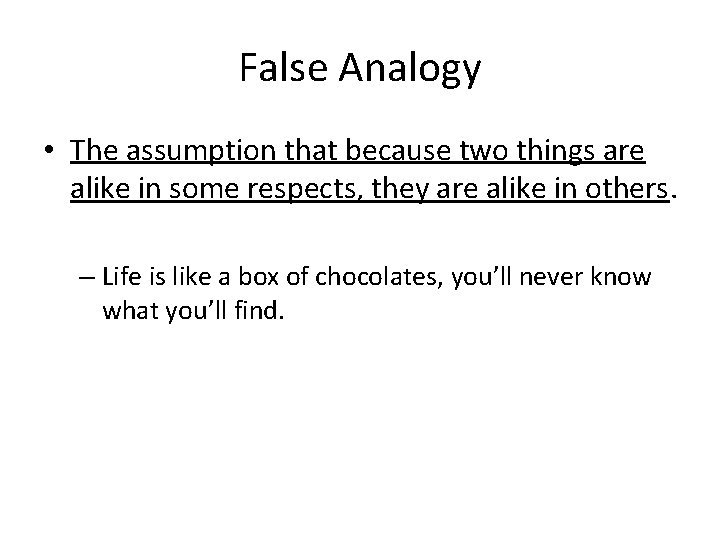 False Analogy

• The assumption that because two things are alike in some respects, they are alike in others.

– Life is like a box of chocolates, you'll never know what you'll find.